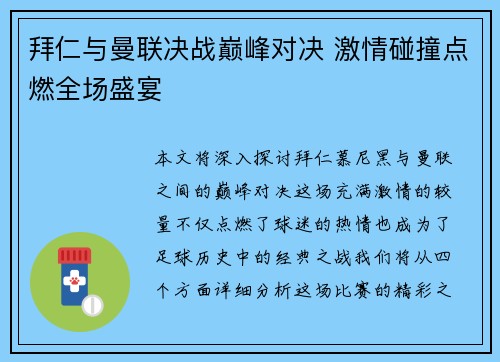 拜仁与曼联决战巅峰对决 激情碰撞点燃全场盛宴

本文将深入探讨拜仁慕尼黑与曼联之间的巅峰对决这场充满激情的较量不仅点燃了球迷的热情也成为了足球历史中的经典之战我们将从四个方面详细分析这场比赛的精彩之